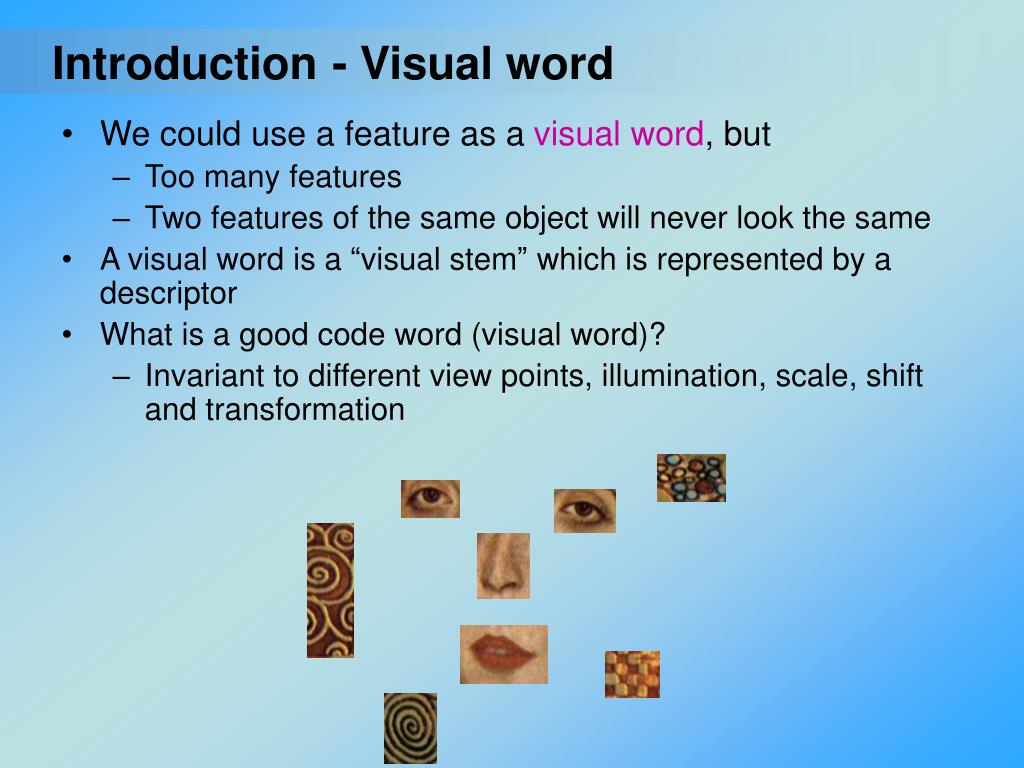 Introduction - Visual word

• We could use a feature as a visual word, but
– Too many features
– Two features of the same object will never look the same
• A visual word is a “visual stem” which is represented by a descriptor
• What is a good code word (visual word)?
– Invariant to different view points, illumination, scale, shift and transformation